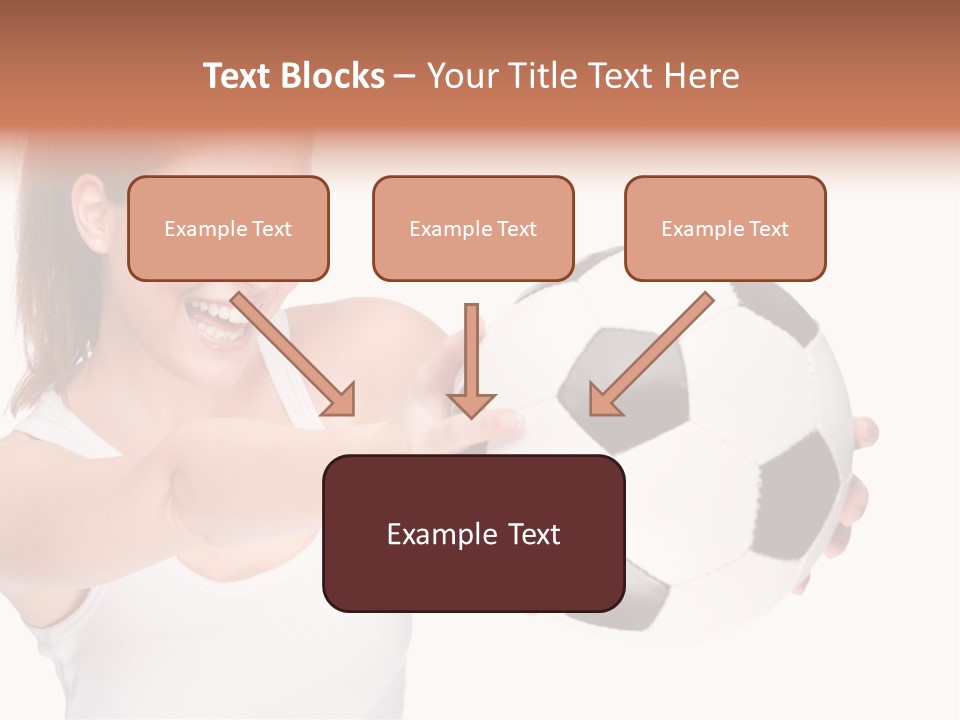 Text Blocks – Your Title Text Here

Example Text

Example Text

Example Text

Example Text